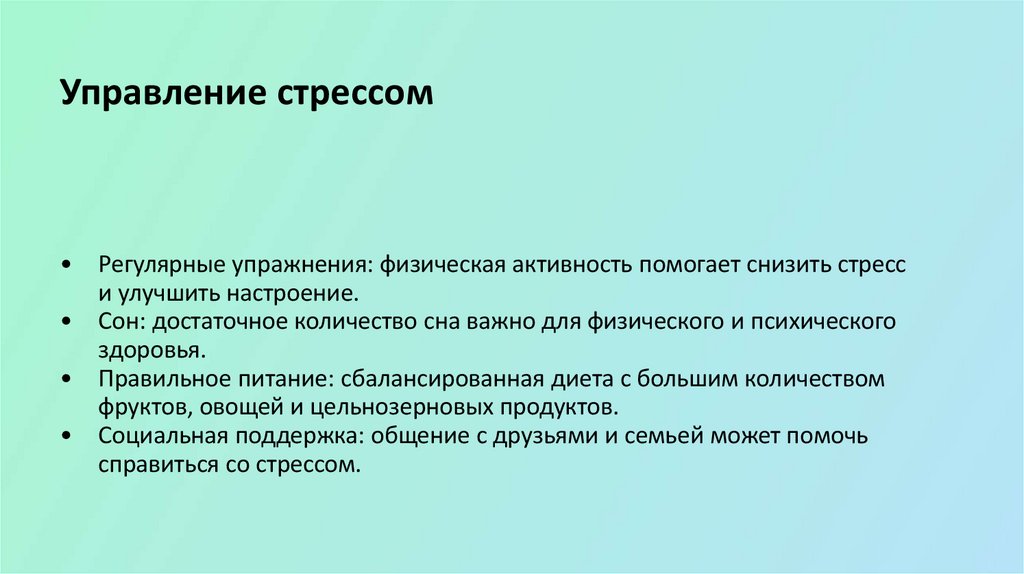 Управление стрессом

• Регулярные упражнения: физическая активность помогает снизить стресс и улучшить настроение.
• Сон: достаточное количество сна важно для физического и психического здоровья.
• Правильное питание: сбалансированная диета с большим количеством фруктов, овощей и цельнозерновых продуктов.
• Социальная поддержка: общение с друзьями и семьей может помочь справиться со стрессом.